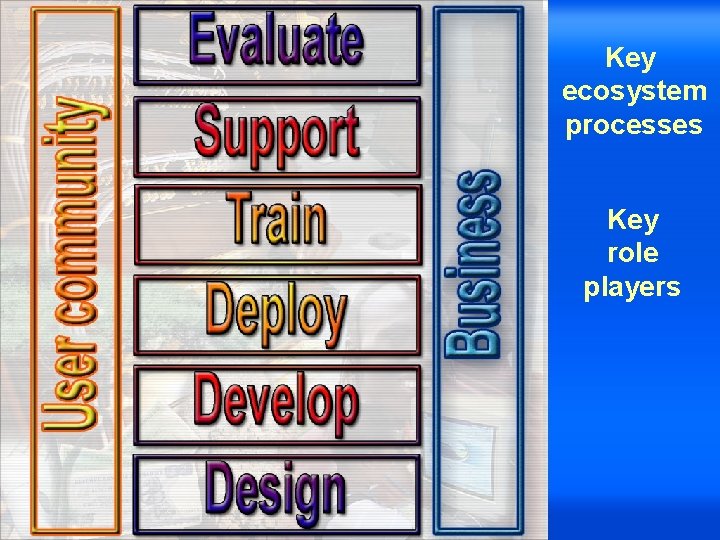 User community

Evaluate

Support

Train

Deploy

Develop

Design

Business

Key ecosystem processes

Key role players